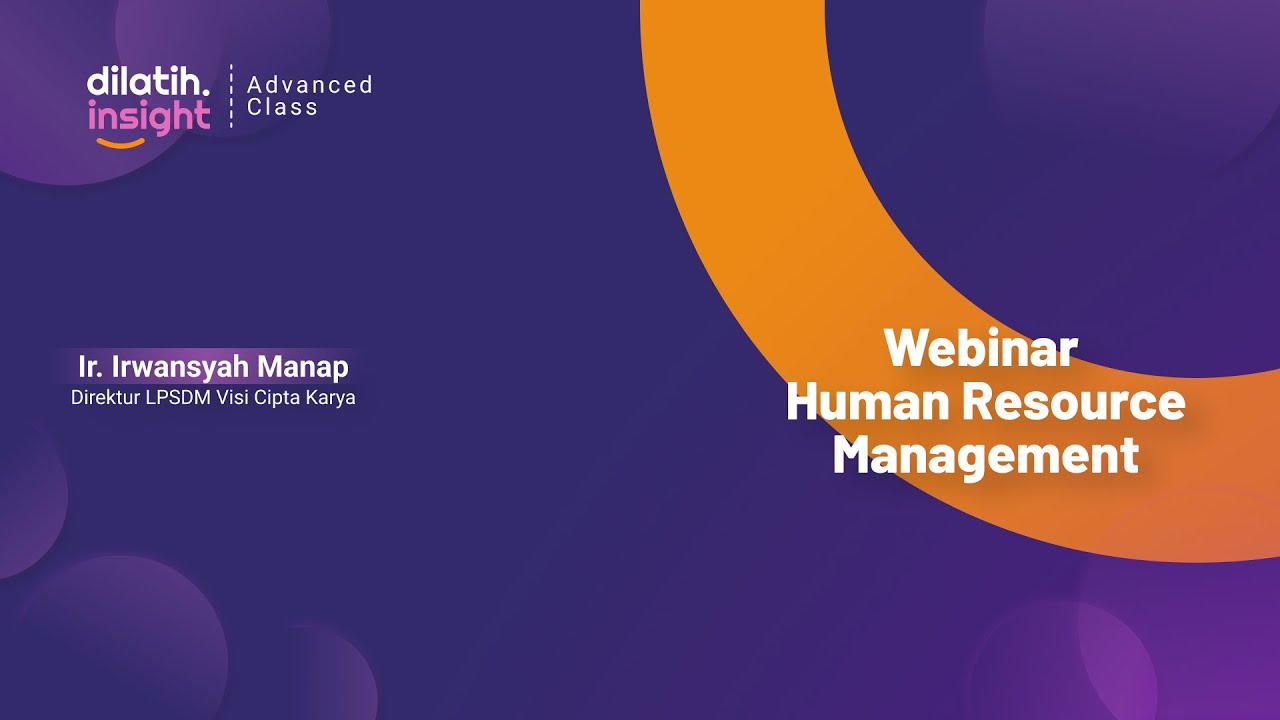 dilatih.
insight

Advanced
Class

Ir. Irwansyah Manap
Direktur LPSDM Visi Cipta Karya

Webinar
Human Resource
Management